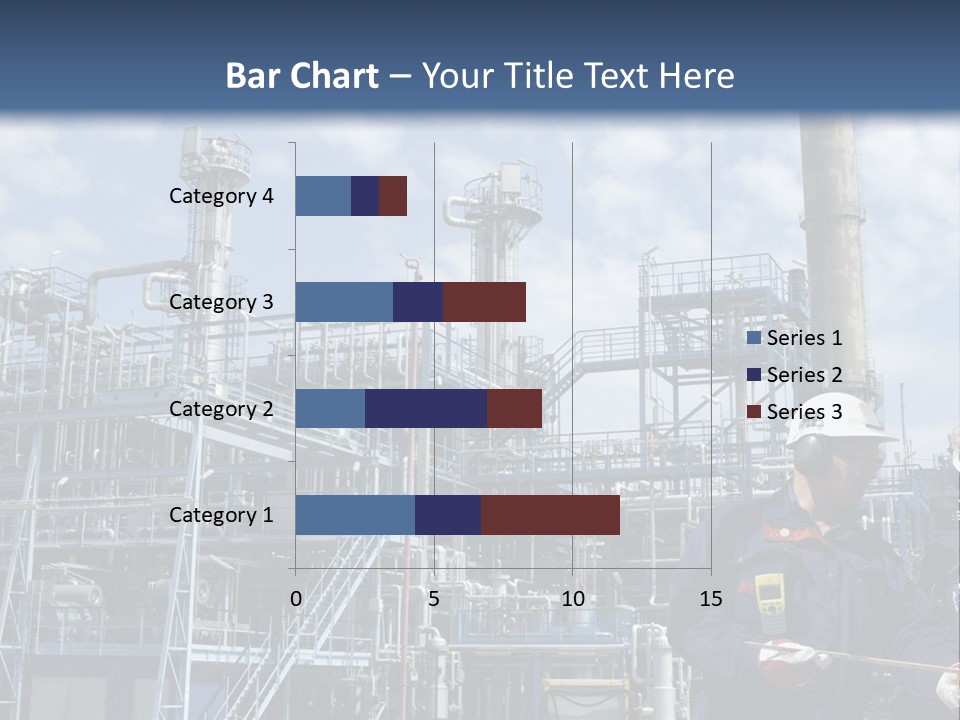 Bar Chart – Your Title Text Here

Category 4
Category 3
Category 2
Category 1

0
5
10
15

Series 1
Series 2
Series 3